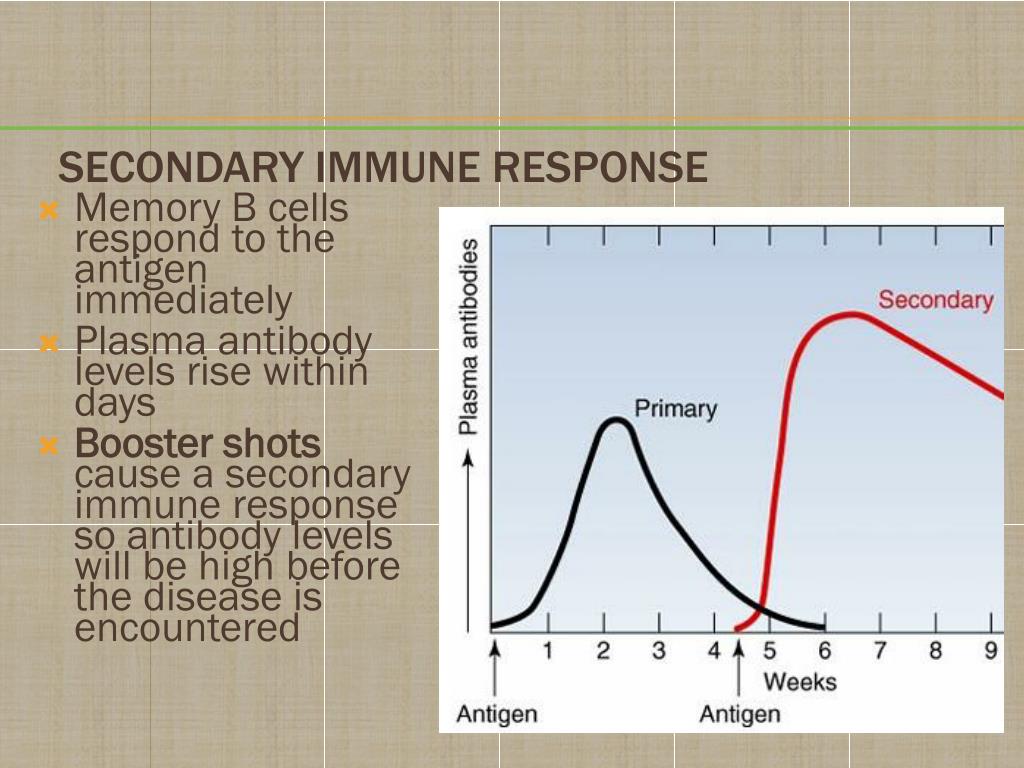 SECONDARY IMMUNE RESPONSE

Memory B cells respond to the antigen immediately

Plasma antibody levels rise within days

Booster shots cause a secondary immune response so antibody levels will be high before the disease is encountered

Plasma antibodies

Secondary

Primary

1 2 3 4 5 6 7 8 9

Weeks

Antigen

Antigen